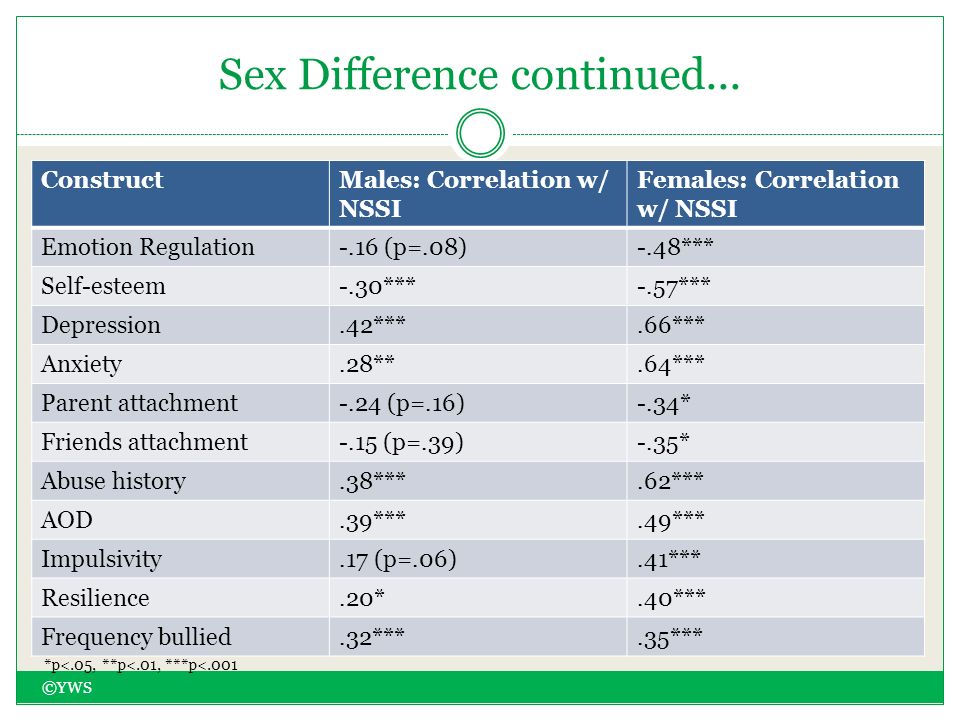 Sex Difference continued…

| Construct | Males: Correlation w/ NSSI | Females: Correlation w/ NSSI |
|---|---|---|
| Emotion Regulation | -.16 (p=.08) | -.48*** |
| Self-esteem | -.30*** | -.57*** |
| Depression | .42*** | .66*** |
| Anxiety | .28** | .64*** |
| Parent attachment | -.24 (p=.16) | -.34* |
| Friends attachment | -.15 (p=.39) | -.35* |
| Abuse history | .38*** | .62*** |
| AOD | .39*** | .49*** |
| Impulsivity | .17 (p=.06) | .41*** |
| Resilience | .20* | .40*** |
| Frequency bullied | .32*** | .35*** |

*p<.05, **p<.01, ***p<.001

©YWS